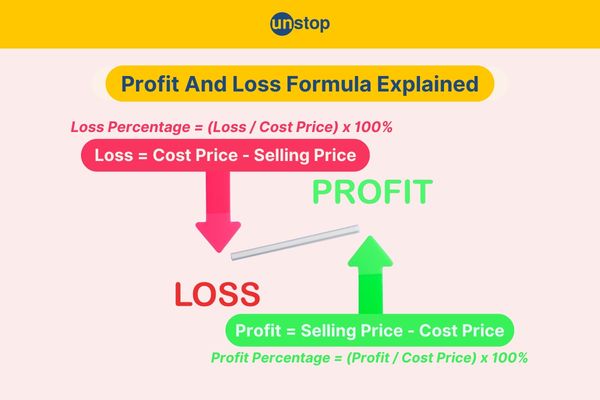 unstop

Profit And Loss Formula Explained

Loss Percentage = (Loss / Cost Price) x 100%

Loss = Cost Price - Selling Price

PROFIT

LOSS

Profit = Selling Price - Cost Price

Profit Percentage = (Profit / Cost Price) x 100%